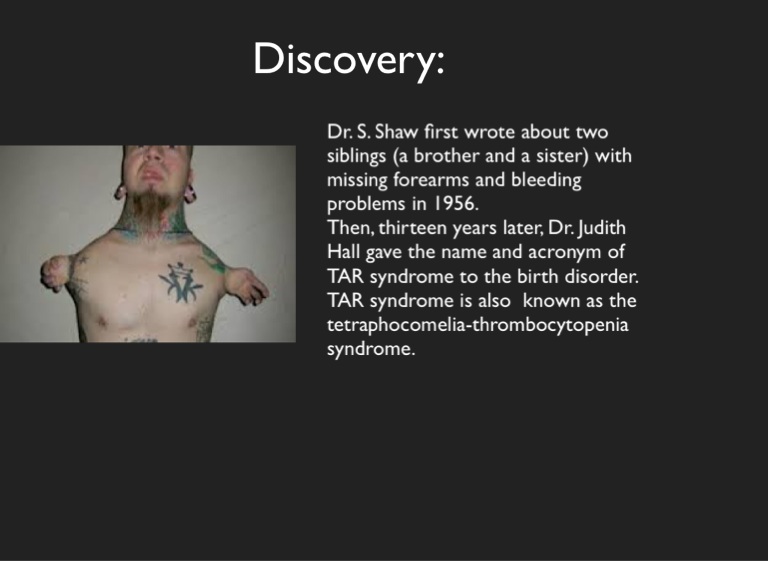 Discovery:

Dr. S. Shaw first wrote about two siblings (a brother and a sister) with missing forearms and bleeding problems in 1956.
Then, thirteen years later, Dr. Judith Hall gave the name and acronym of TAR syndrome to the birth disorder.
TAR syndrome is also known as the tetraphocomelia-thrombocytopenia syndrome.